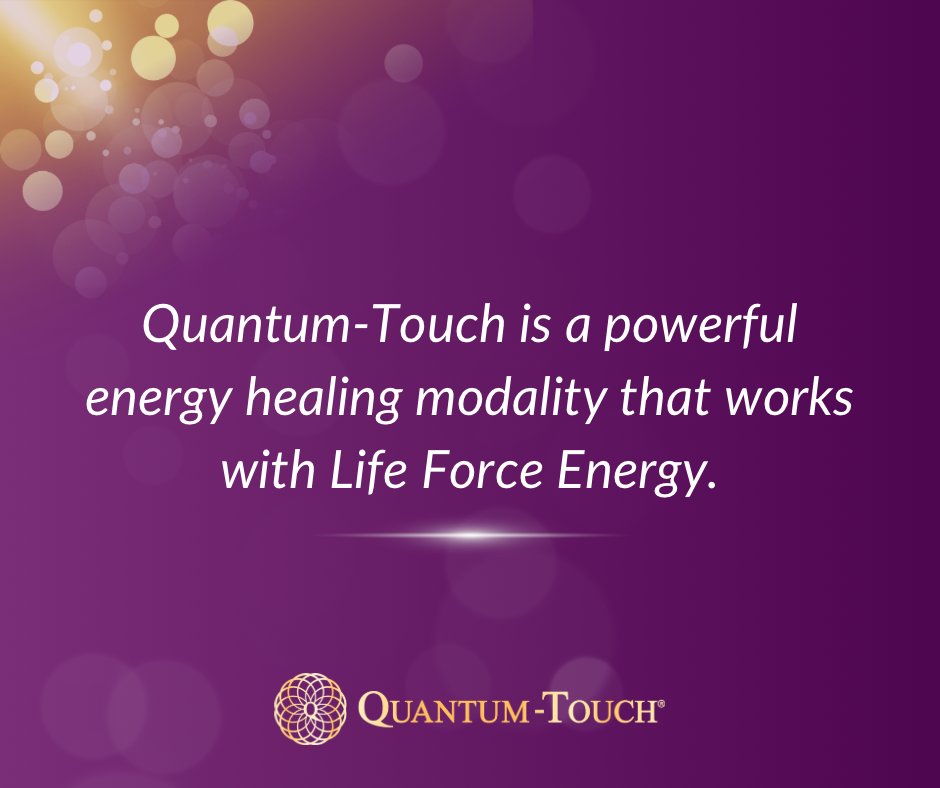 Quantum-Touch is a powerful energy healing modality that works with Life Force Energy.

QUANTUM-TOUCH®